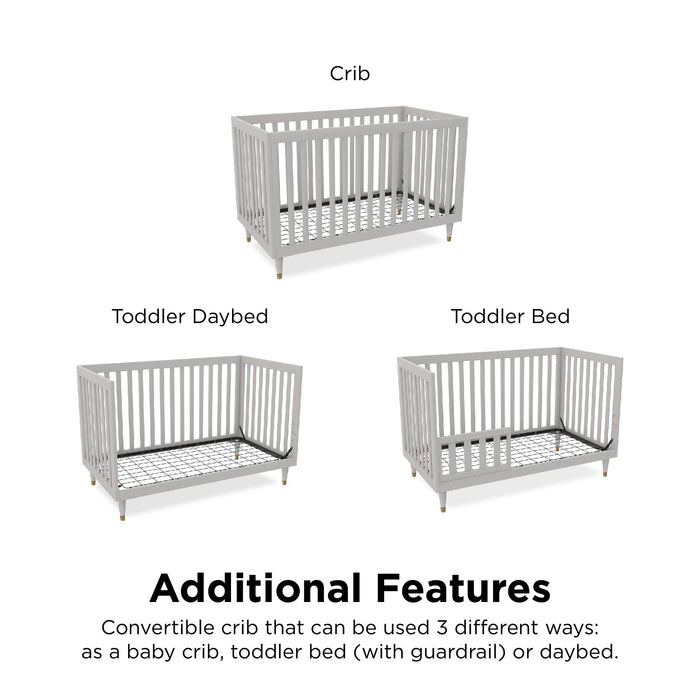 Crib

Toddler Daybed

Toddler Bed

Additional Features

Convertible crib that can be used 3 different ways: as a baby crib, toddler bed (with guardrail) or daybed.